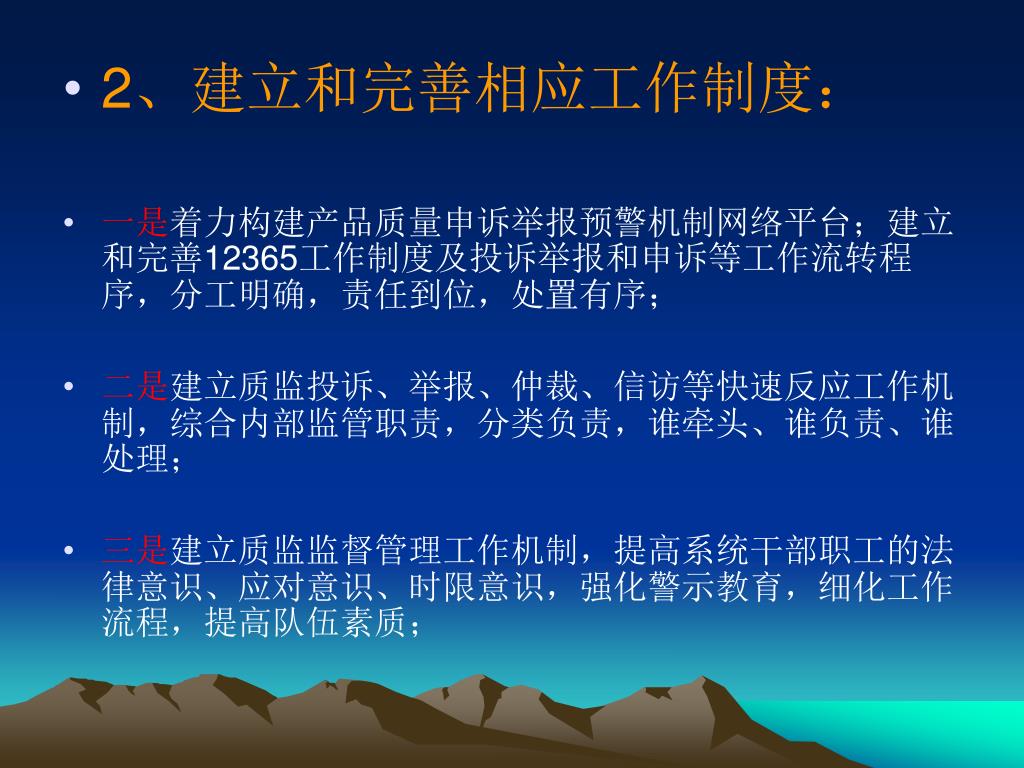 • 2、建立和完善相应工作制度：

• 一是着力构建产品质量申诉举报预警机制网络平台；建立和完善12365工作制度及投诉举报和申诉等工作流转程序，分工明确，责任到位，处置有序；

• 二是建立质监投诉、举报、仲裁、信访等快速反应工作机制，综合内部监管职责，分类负责，谁牵头、谁负责、谁处理；

• 三是建立质监监督管理工作机制，提高系统干部职工的法律意识、应对意识、时限意识，强化警示教育，细化工作流程，提高队伍素质；